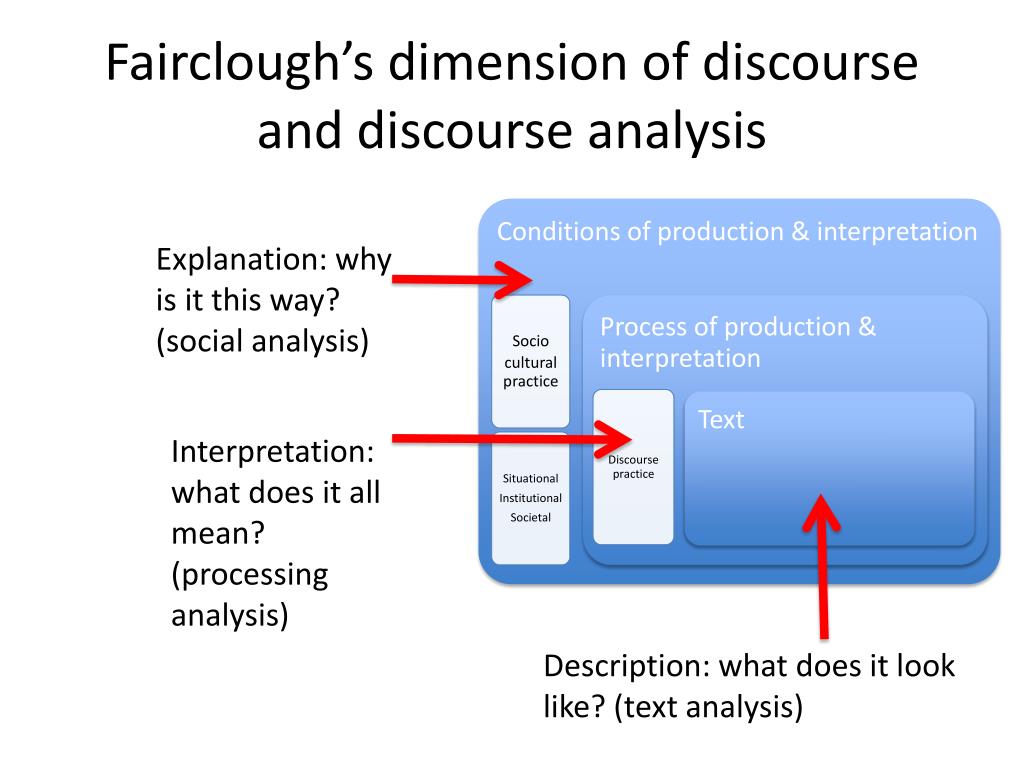 Fairclough's dimension of discourse and discourse analysis

Explanation: why is it this way? (social analysis)

Interpretation: what does it all mean? (processing analysis)

Conditions of production & interpretation

Socio cultural practice

Situational
Institutional
Societal

Process of production & interpretation

Discourse practice

Text

Description: what does it look like? (text analysis)